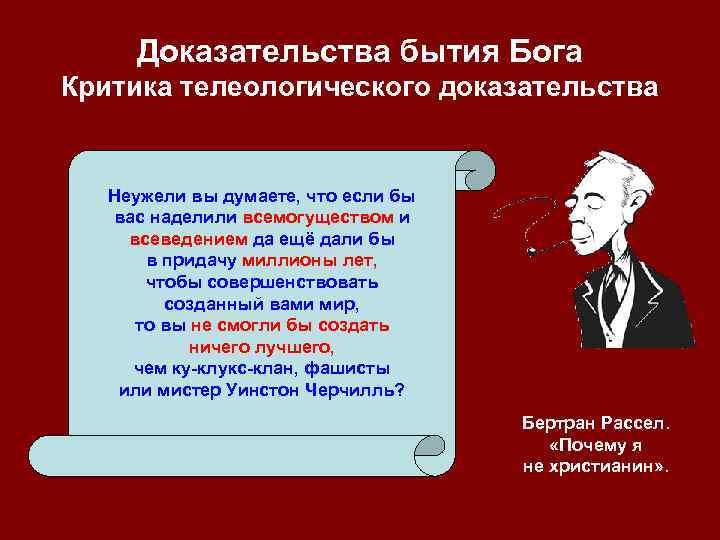 Доказательства бытия Бога
Критика телеологического доказательства

Неужели вы думаете, что если бы вас наделили всемогуществом и всеведением да ещё дали бы в придачу миллионы лет, чтобы совершенствовать созданный вами мир, то вы не смогли бы создать ничего лучшего, чем ку-клукс-клан, фашисты или мистер Уинстон Черчилль?

Бертран Рассел.
«Почему я не христианин».